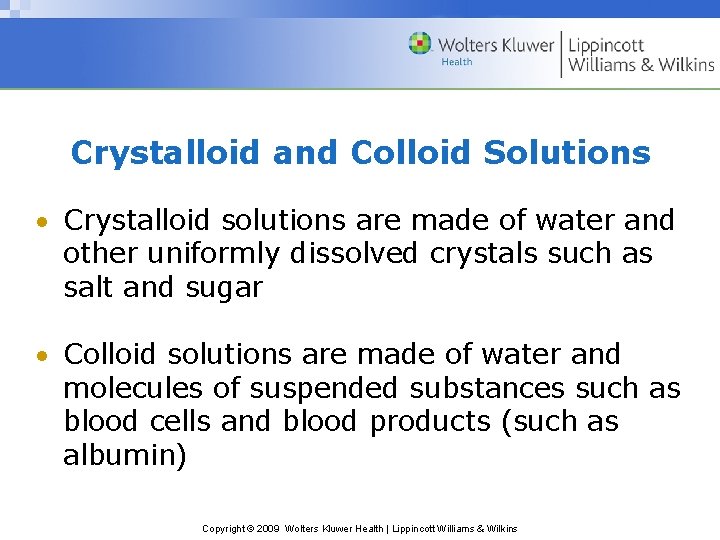 Wolters Kluwer Health | Lippincott Williams & Wilkins

Crystalloid and Colloid Solutions

• Crystalloid solutions are made of water and other uniformly dissolved crystals such as salt and sugar

• Colloid solutions are made of water and molecules of suspended substances such as blood cells and blood products (such as albumin)

Copyright © 2009 Wolters Kluwer Health | Lippincott Williams & Wilkins